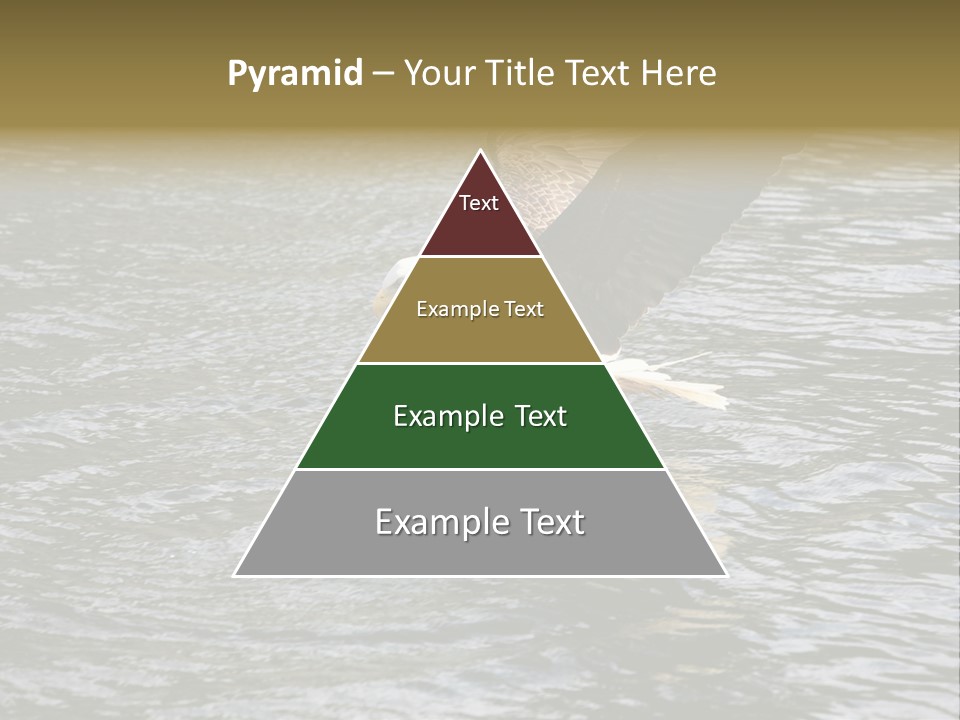 Pyramid – Your Title Text Here

Text

Example Text

Example Text

Example Text